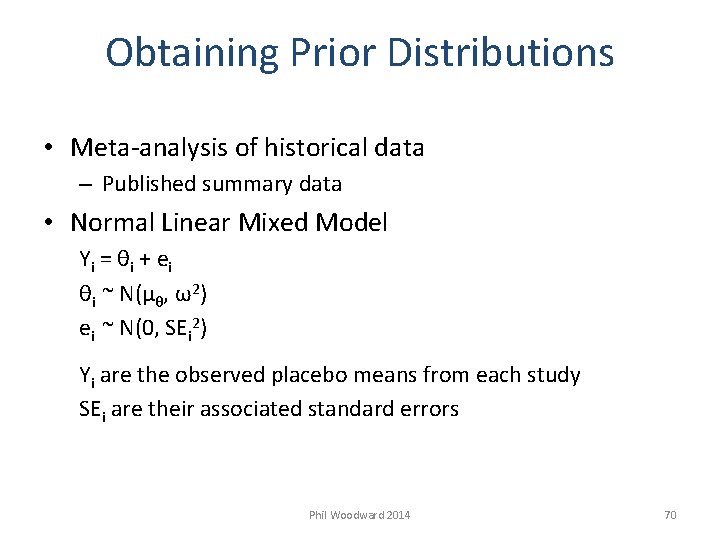 Obtaining Prior Distributions

• Meta-analysis of historical data
– Published summary data

• Normal Linear Mixed Model
$Y_i = \theta_i + e_i$
$\theta_i \sim N(\mu_\theta, \omega^2)$
$e_i \sim N(0, SE_i^2)$

$Y_i$ are the observed placebo means from each study
$SE_i$ are their associated standard errors

Phil Woodward 2014

70